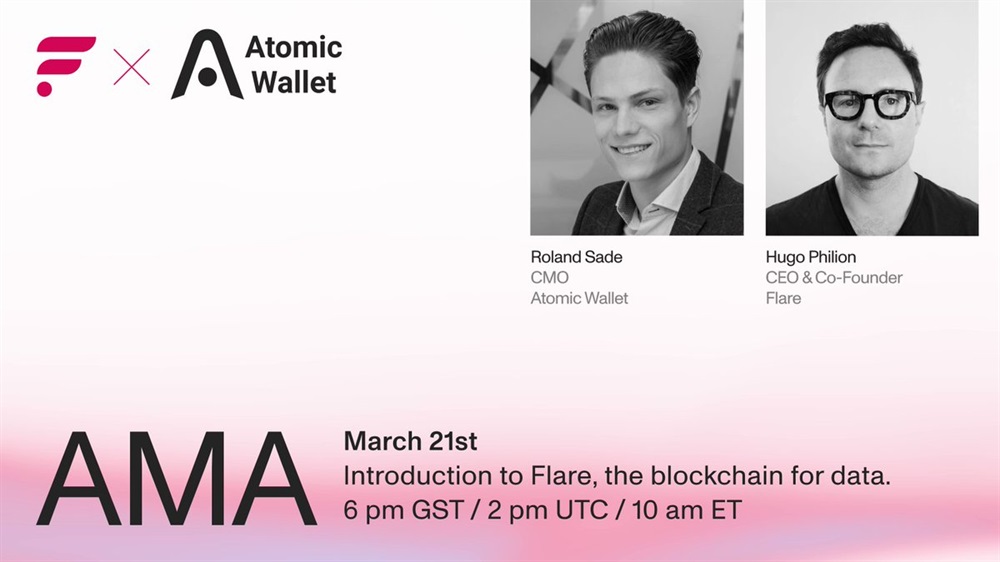 Atomic Wallet

Roland Sade
CMO
Atomic Wallet

Hugo Philion
CEO & Co-Founder
Flare

AMA

March 21st
Introduction to Flare, the blockchain for data.
6 pm GST / 2 pm UTC / 10 am ET